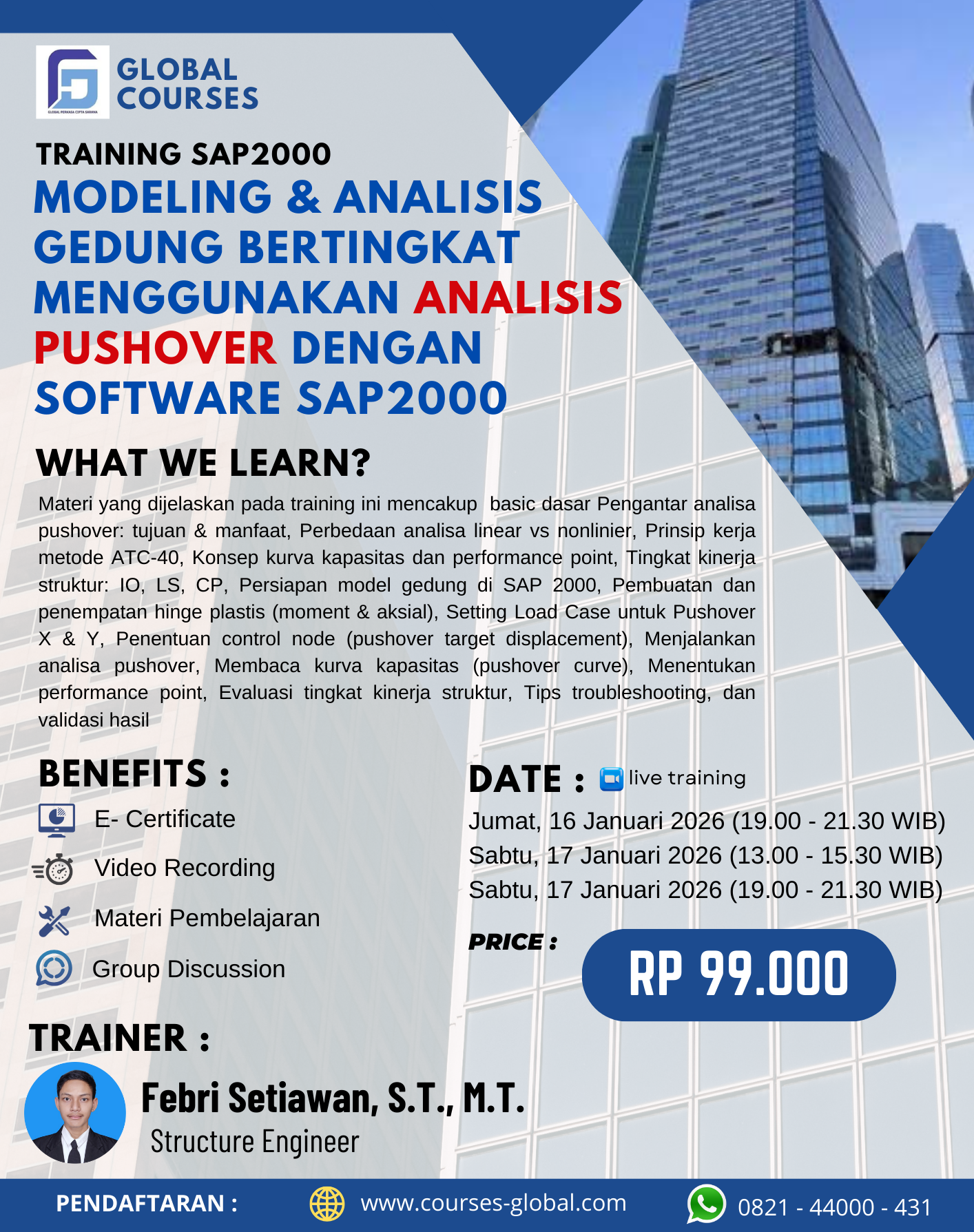 GLOBAL PERKASA CIPTA SARANA

GLOBAL COURSES

TRAINING SAP2000

MODELING & ANALISIS GEDUNG BERTINGKAT MENGGUNAKAN ANALISIS PUSHOVER DENGAN SOFTWARE SAP2000

WHAT WE LEARN?

Materi yang dijelaskan pada training ini mencakup basic dasar Pengantar analisa pushover: tujuan & manfaat, Perbedaan analisa linear vs nonlinier, Prinsip kerja metode ATC-40, Konsep kurva kapasitas dan performance point, Tingkat kinerja struktur: IO, LS, CP, Persiapan model gedung di SAP 2000, Pembuatan dan penempatan hinge plastis (moment & aksial), Setting Load Case untuk Pushover X & Y, Penentuan control node (pushover target displacement), Menjalankan analisa pushover, Membaca kurva kapasitas (pushover curve), Menentukan performance point, Evaluasi tingkat kinerja struktur, Tips troubleshooting, dan validasi hasil

BENEFITS :

E- Certificate

Video Recording

Materi Pembelajaran

Group Discussion

DATE : live training

Jumat, 16 Januari 2026 (19.00 - 21.30 WIB)
Sabtu, 17 Januari 2026 (13.00 - 15.30 WIB)
Sabtu, 17 Januari 2026 (19.00 - 21.30 WIB)

PRICE :

RP 99.000

TRAINER :

Febri Setiawan, S.T., M.T.
Structure Engineer

PENDAFTARAN :

www.courses-global.com

0821 - 44000 - 431